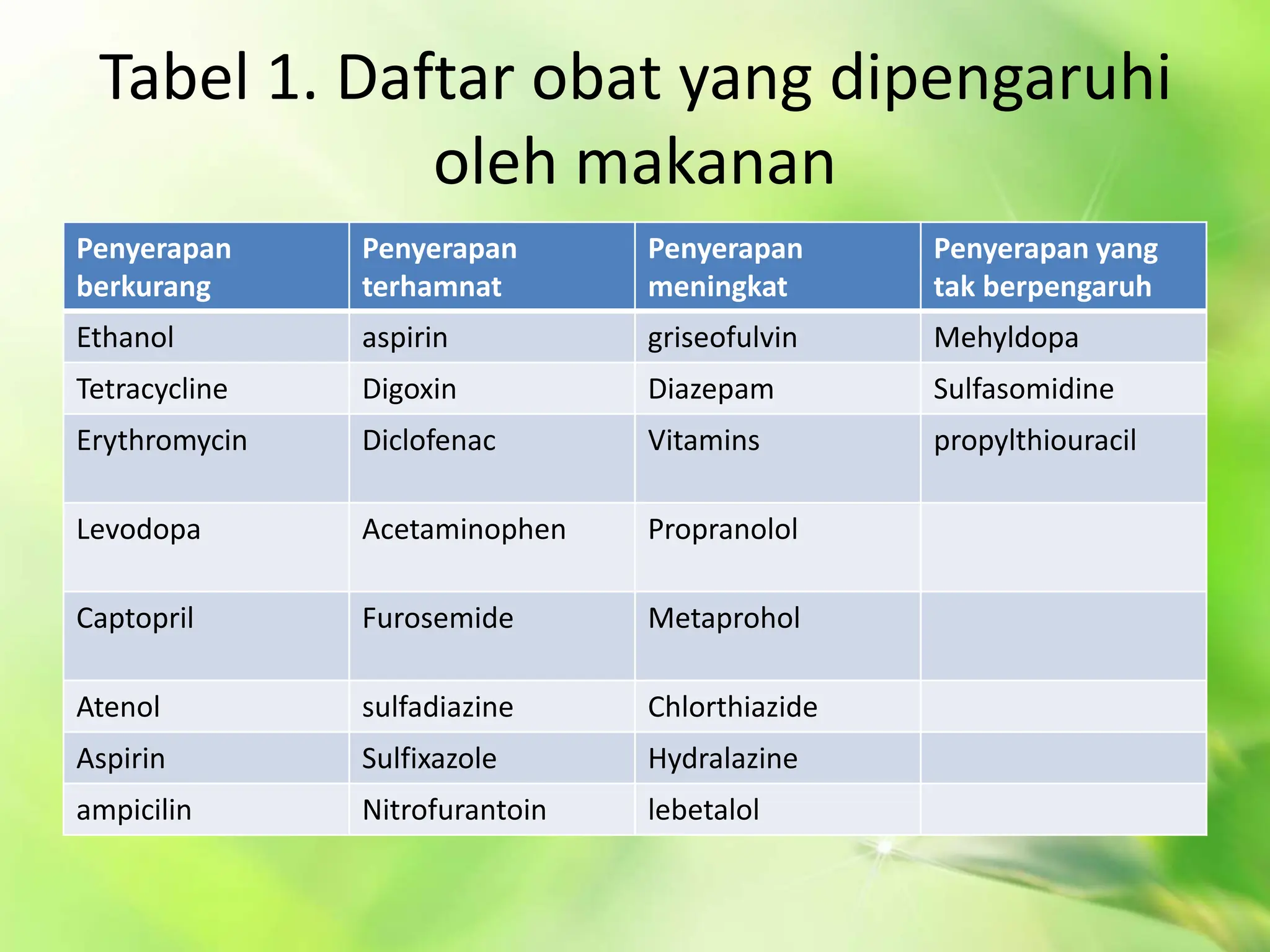 Tabel 1. Daftar obat yang dipengaruhi oleh makanan

| Penyerapan berkurang | Penyerapan terhamnat | Penyerapan meningkat | Penyerapan yang tak berpengaruh |
|---|---|---|---|
| Ethanol | aspirin | griseofulvin | Mehyldopa |
| Tetracycline | Digoxin | Diazepam | Sulfasomidine |
| Erythromycin | Diclofenac | Vitamins | propylthiouracil |
| Levodopa | Acetaminophen | Propranolol | |
| Captopril | Furosemide | Metaprohol | |
| Atenol | sulfadiazine | Chlorthiazide | |
| Aspirin | Sulfixazole | Hydralazine | |
| ampicilin | Nitrofurantoin | lebetalol | |